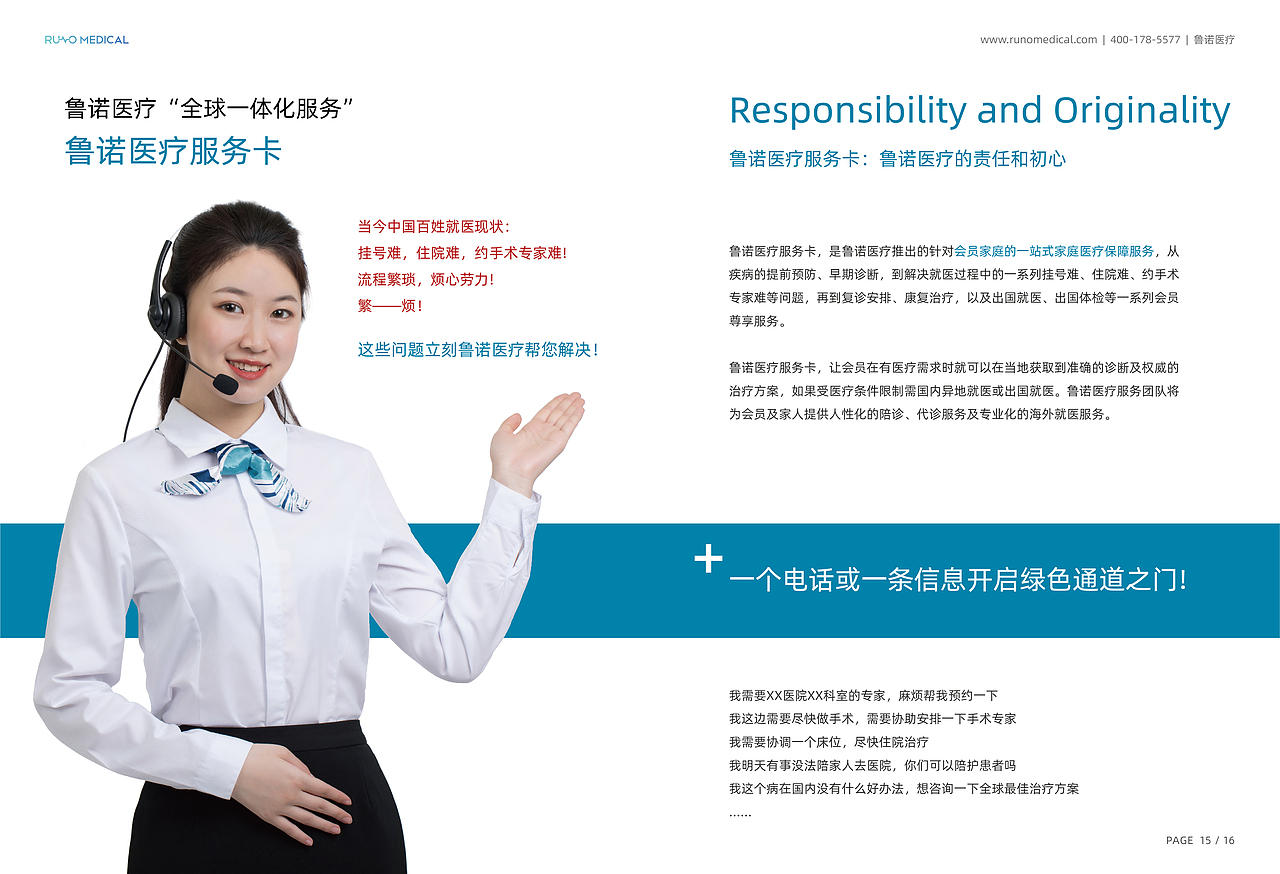 RUNO MEDICAL

www.runomedical.com | 400-178-5577 | 鲁诺医疗

鲁诺医疗“全球一体化服务”
鲁诺医疗服务卡

当今中国百姓就医现状：
挂号难，住院难，约手术专家难！
流程繁琐，烦心劳力！
繁——烦！

这些问题立刻鲁诺医疗帮您解决！

Responsibility and Originality
鲁诺医疗服务卡：鲁诺医疗的责任和初心

鲁诺医疗服务卡，是鲁诺医疗推出的针对会员家庭的一站式家庭医疗保障服务，从疾病的提前预防、早期诊断，到解决就医过程中的一系列挂号难、住院难、约手术专家难等问题，再到复诊安排、康复治疗，以及出国就医、出国体检等一系列会员尊享服务。

鲁诺医疗服务卡，让会员在有医疗需求时就可以在当地获取到准确的诊断及权威的治疗方案，如果受医疗条件限制需国内异地就医或出国就医。鲁诺医疗服务团队将为会员及家人提供人性化的陪诊、代诊服务及专业化的海外就医服务。

+ 一个电话或一条信息开启绿色通道之门！

我需要XX医院XX科室的专家，麻烦帮我预约一下
我这边需要尽快做手术，需要协助安排一下手术专家
我需要协调一个床位，尽快住院治疗
我明天有事没法陪家人去医院，你们可以陪护患者吗
我这个病在国内没有什么好办法，想咨询一下全球最佳治疗方案
……

PAGE 15 / 16